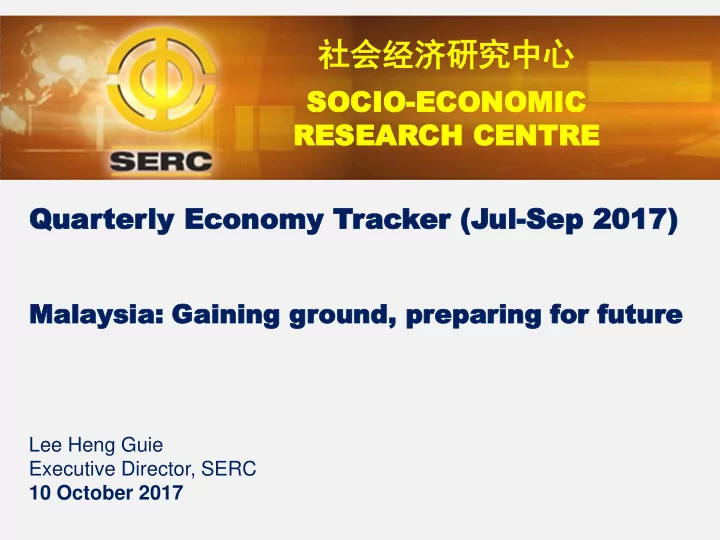 SERC

社会经济研究中心

SOCIO-ECONOMIC RESEARCH CENTRE

Quarterly Economy Tracker (Jul-Sep 2017)

Malaysia: Gaining ground, preparing for future

Lee Heng Guie
Executive Director, SERC
10 October 2017